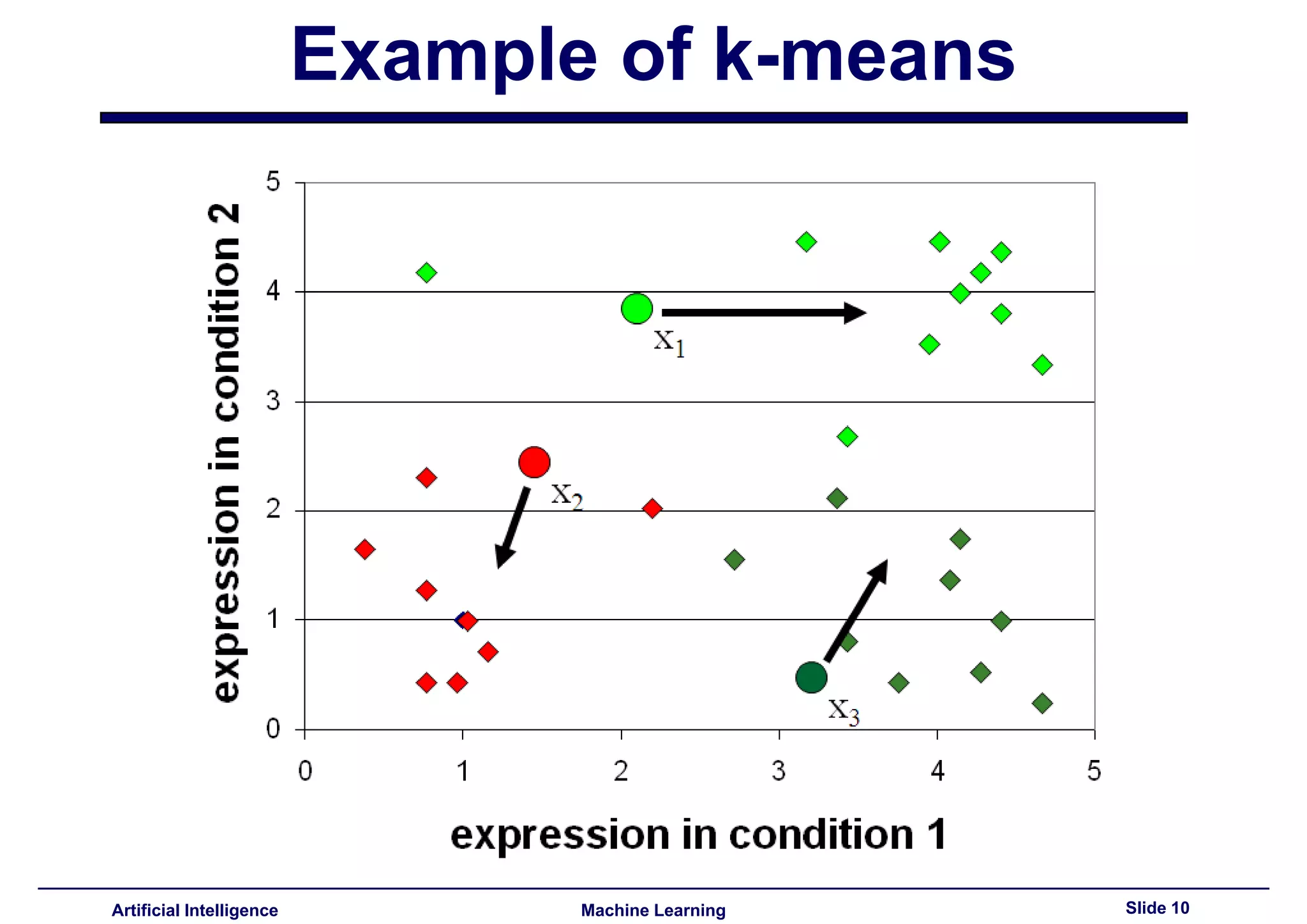 Example of k-means

expression in condition 2

5
4
3
2
1
0

$x_1$
$x_2$
$x_3$

0 1 2 3 4 5

expression in condition 1

Artificial Intelligence
Machine Learning
Slide 10